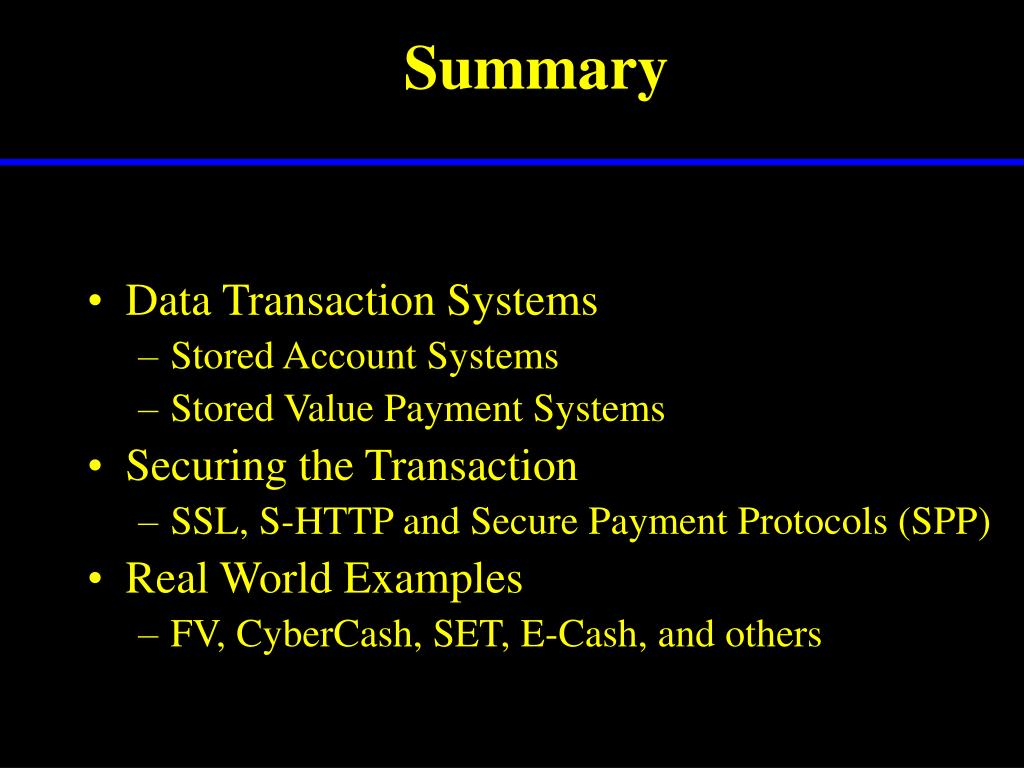 Summary

• Data Transaction Systems
– Stored Account Systems
– Stored Value Payment Systems
• Securing the Transaction
– SSL, S-HTTP and Secure Payment Protocols (SPP)
• Real World Examples
– FV, CyberCash, SET, E-Cash, and others